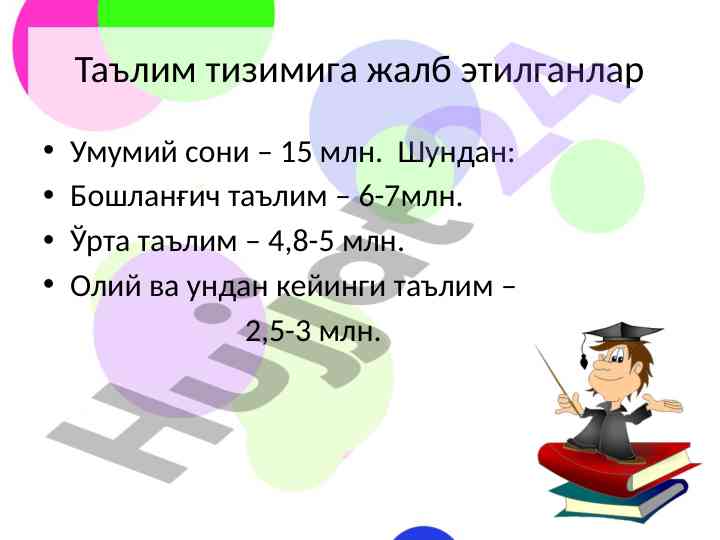 Таълим тизимига жалб этилганлар

• Умумий сони – 15 млн. Шундан:
• Бошланғич таълим – 6-7млн.
• Ўрта таълим – 4,8-5 млн.
• Олий ва ундан кейинги таълим – 2,5-3 млн.

Hujjat24